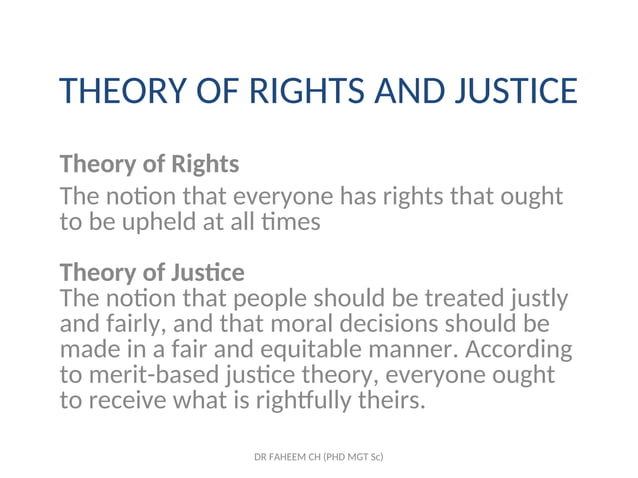 THEORY OF RIGHTS AND JUSTICE

Theory of Rights
The notion that everyone has rights that ought to be upheld at all times

Theory of Justice
The notion that people should be treated justly and fairly, and that moral decisions should be made in a fair and equitable manner. According to merit-based justice theory, everyone ought to receive what is rightfully theirs.

DR FAHEEM CH (PHD MGT Sc)